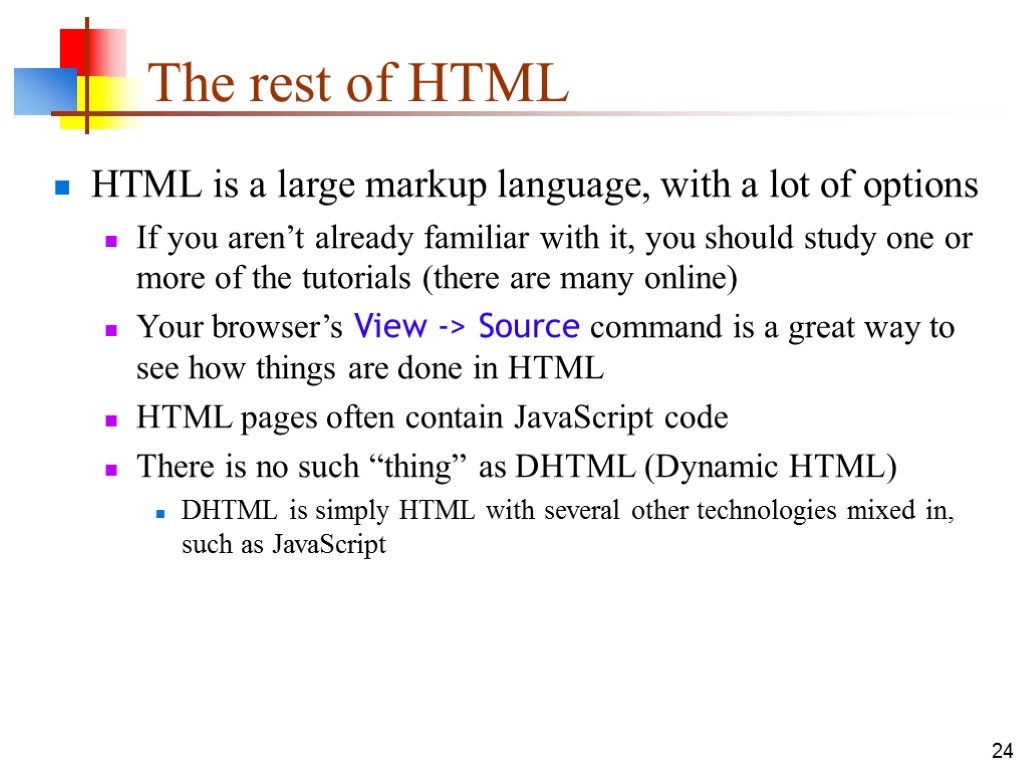 The rest of HTML

HTML is a large markup language, with a lot of options

If you aren’t already familiar with it, you should study one or more of the tutorials (there are many online)

Your browser’s View -> Source command is a great way to see how things are done in HTML

HTML pages often contain JavaScript code

There is no such “thing” as DHTML (Dynamic HTML)

DHTML is simply HTML with several other technologies mixed in, such as JavaScript

24